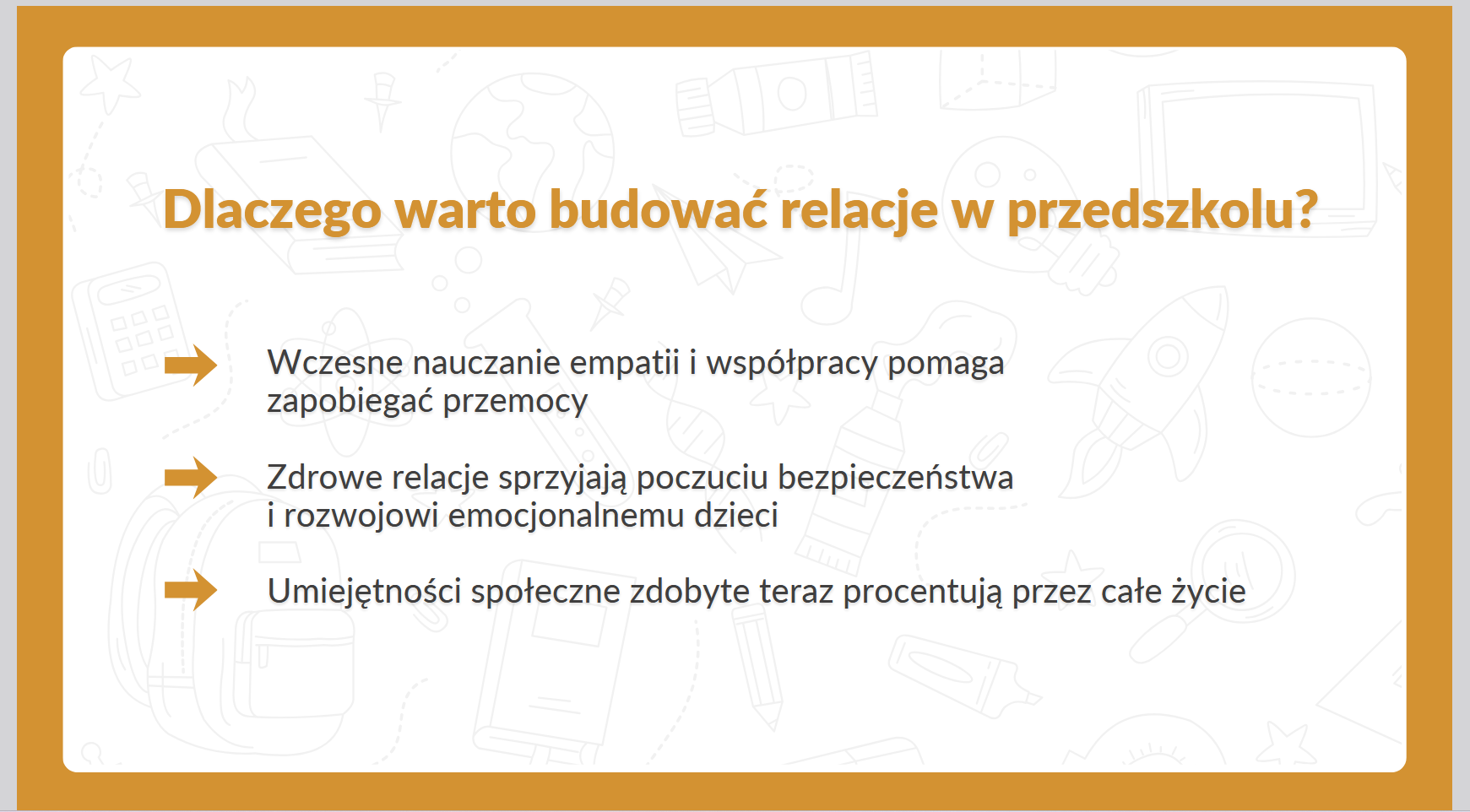 Dlaczego warto budować relacje w przedszkolu?

Wczesne nauczanie empatii i współpracy pomaga zapobiegać przemocy

Zdrowe relacje sprzyjają poczuciu bezpieczeństwa i rozwojowi emocjonalnemu dzieci

Umiejętności społeczne zdobyte teraz procentują przez całe życie